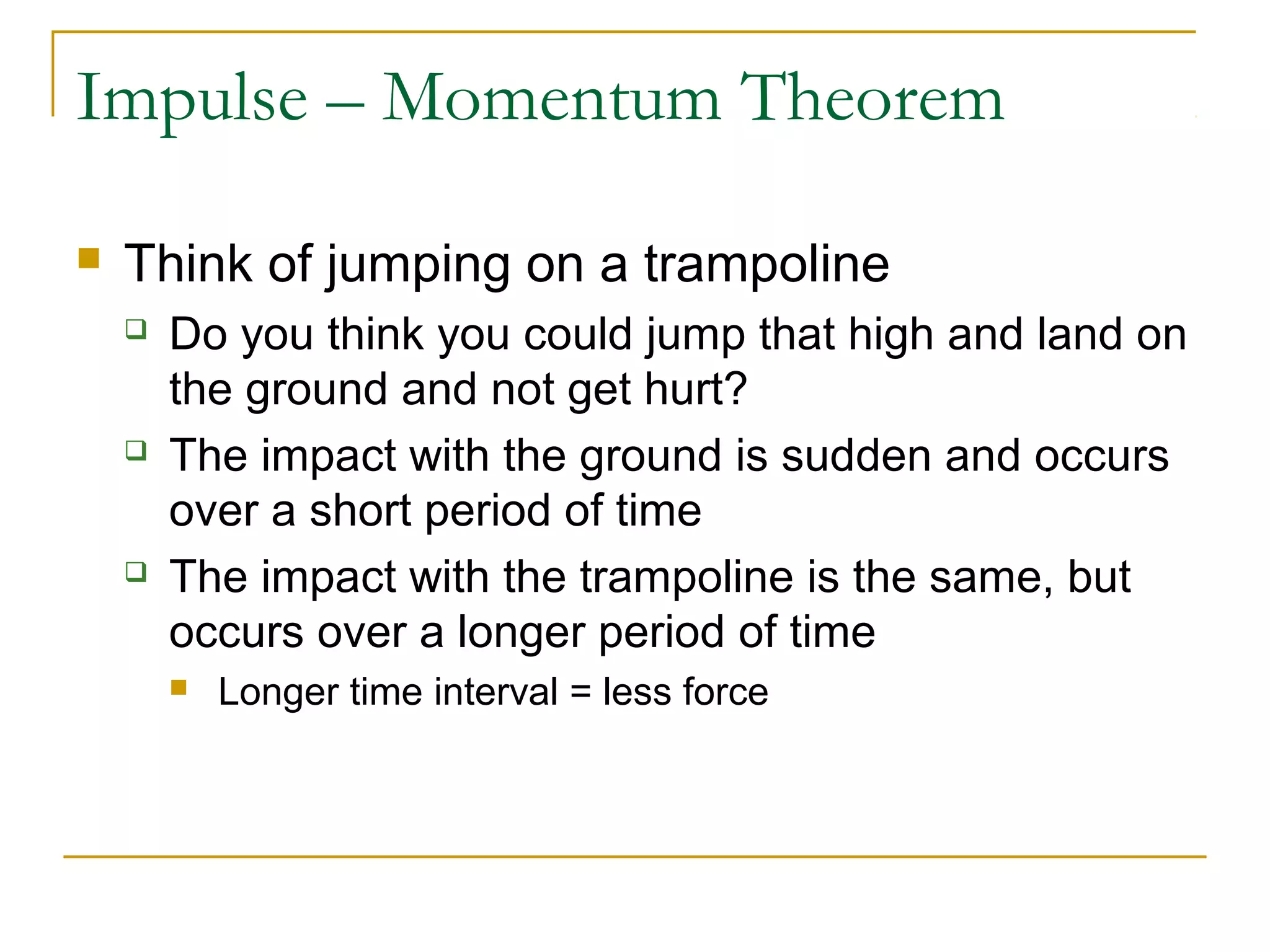 Impulse – Momentum Theorem

Think of jumping on a trampoline

Do you think you could jump that high and land on the ground and not get hurt?

The impact with the ground is sudden and occurs over a short period of time

The impact with the trampoline is the same, but occurs over a longer period of time

Longer time interval = less force